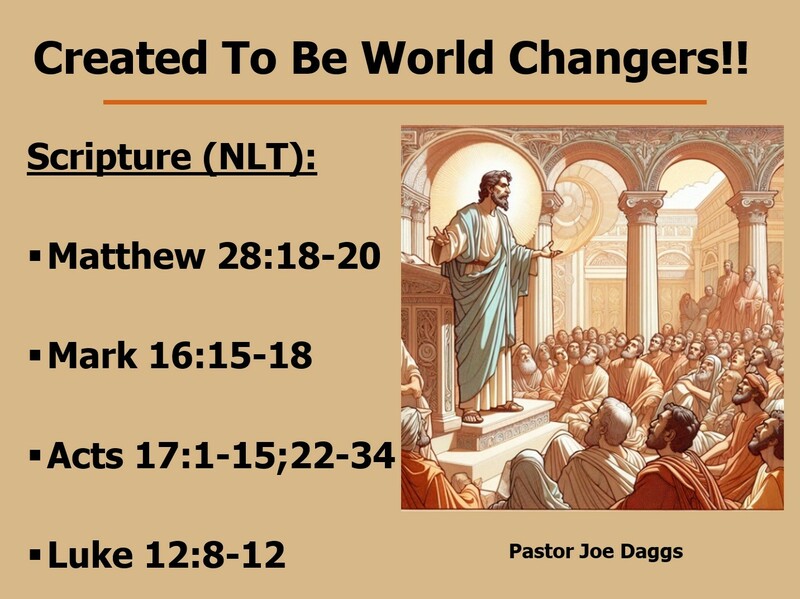 Created To Be World Changers!!

Scripture (NLT):

▪ Matthew 28:18-20

▪ Mark 16:15-18

▪ Acts 17:1-15;22-34

▪ Luke 12:8-12

Pastor Joe Daggs